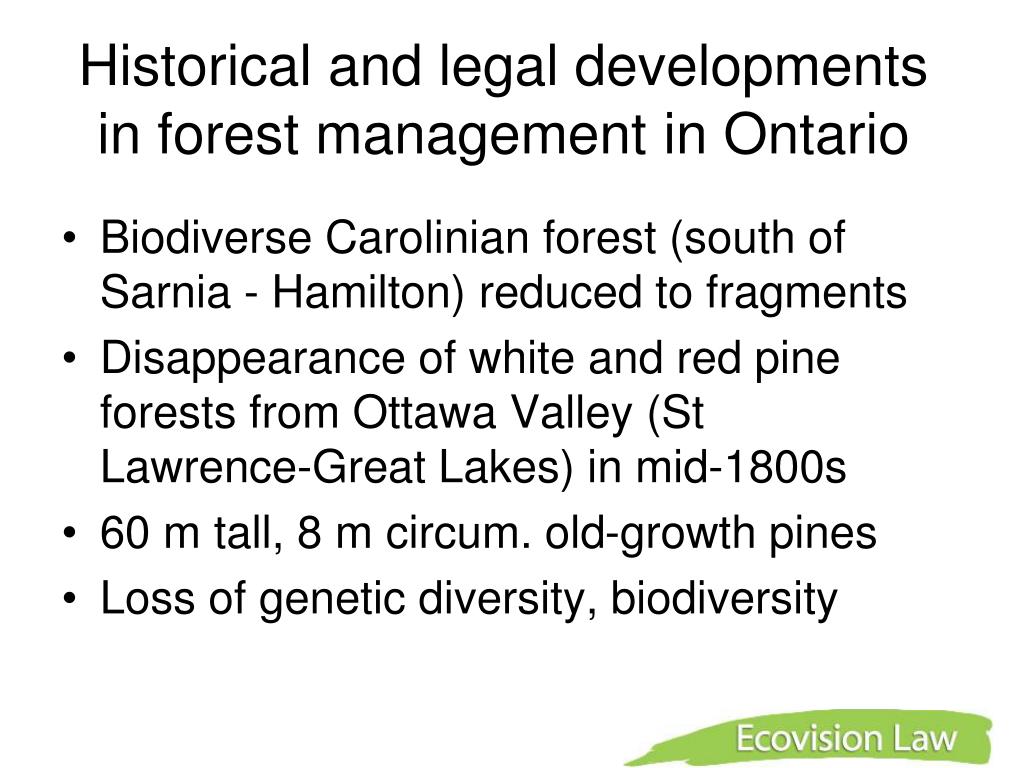 Historical and legal developments in forest management in Ontario

• Biodiverse Carolinian forest (south of Sarnia - Hamilton) reduced to fragments
• Disappearance of white and red pine forests from Ottawa Valley (St Lawrence-Great Lakes) in mid-1800s
• 60 m tall, 8 m circum. old-growth pines
• Loss of genetic diversity, biodiversity

Ecovision Law